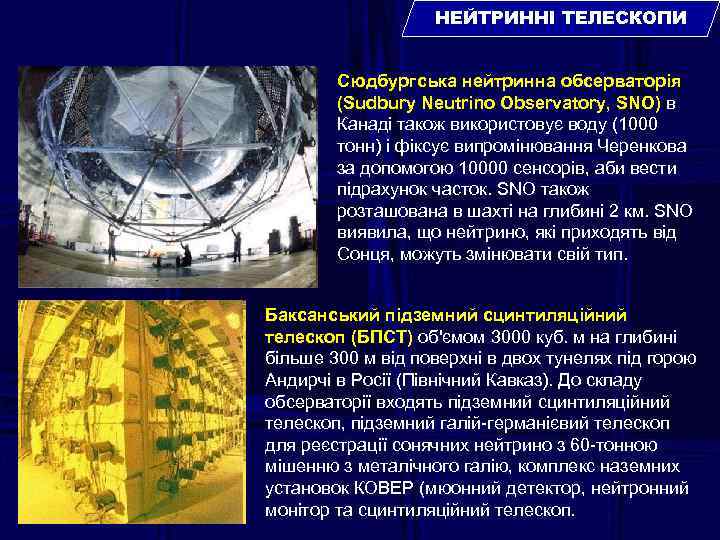 НЕЙТРИННІ ТЕЛЕСКОПИ

Сюдбургська нейтринна обсерваторія (Sudbury Neutrino Observatory, SNO) в Канаді також використовує воду (1000 тонн) і фіксує випромінювання Черенкова за допомогою 10000 сенсорів, аби вести підрахунок часток. SNO також розташована в шахті на глибині 2 км. SNO виявила, що нейтрино, які приходять від Сонця, можуть змінювати свій тип.

Баксанський підземний сцинтиляційний телескоп (БПСТ) об'ємом 3000 куб. м на глибині більше 300 м від поверхні в двох тунелях під горою Андирчі в Росії (Північний Кавказ). До складу обсерваторії входять підземний сцинтиляційний телескоп, підземний галій-германієвий телескоп для реєстрації сонячних нейтрино з 60-тонною мішенню з металічного галію, комплекс наземних установок КОВЕР (мюонний детектор, нейтронний монітор та сцинтиляційний телескоп.